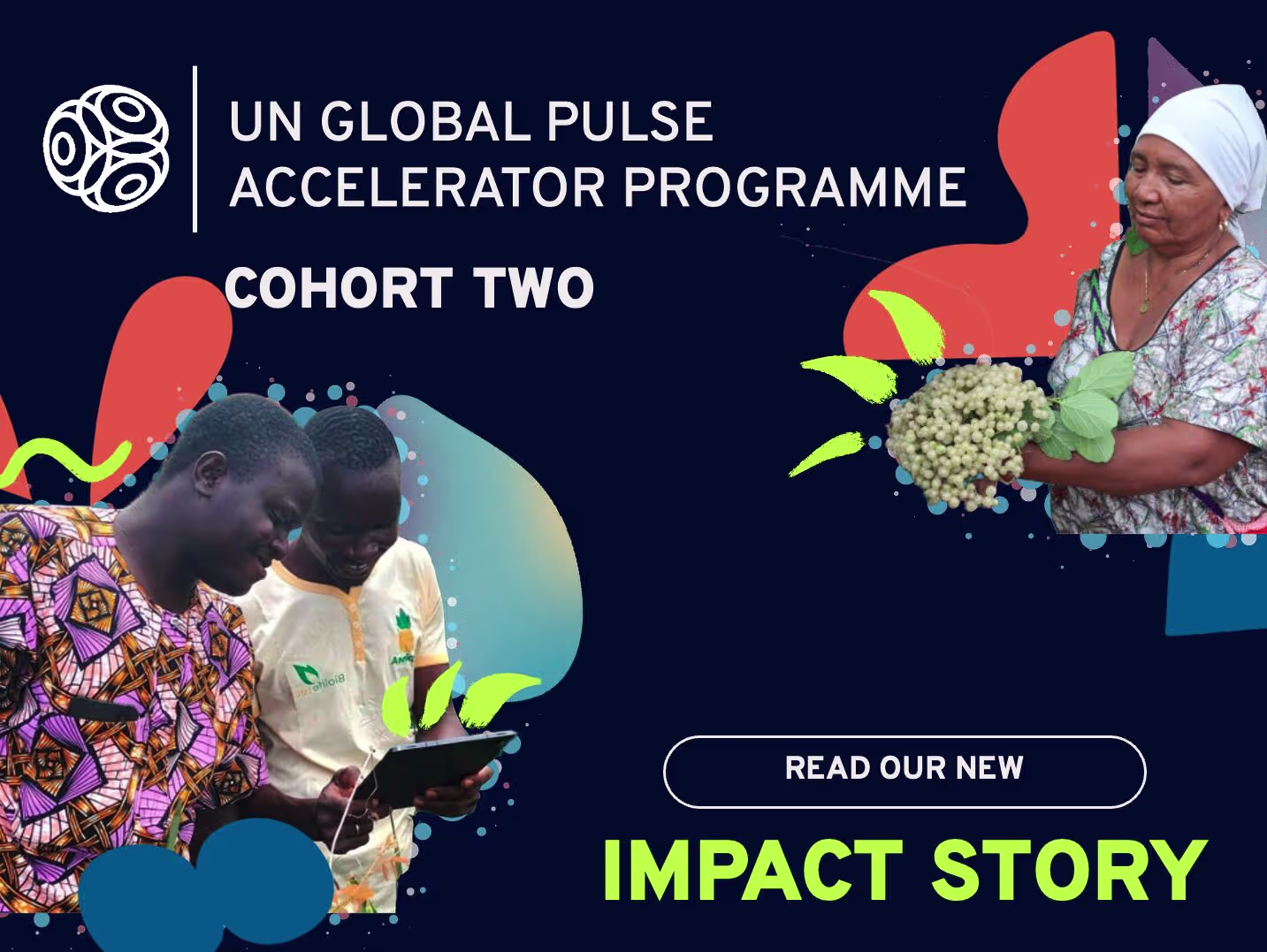 UN GLOBAL PULSE
ACCELERATOR PROGRAMME

COHORT TWO

READ OUR NEW

IMPACT STORY